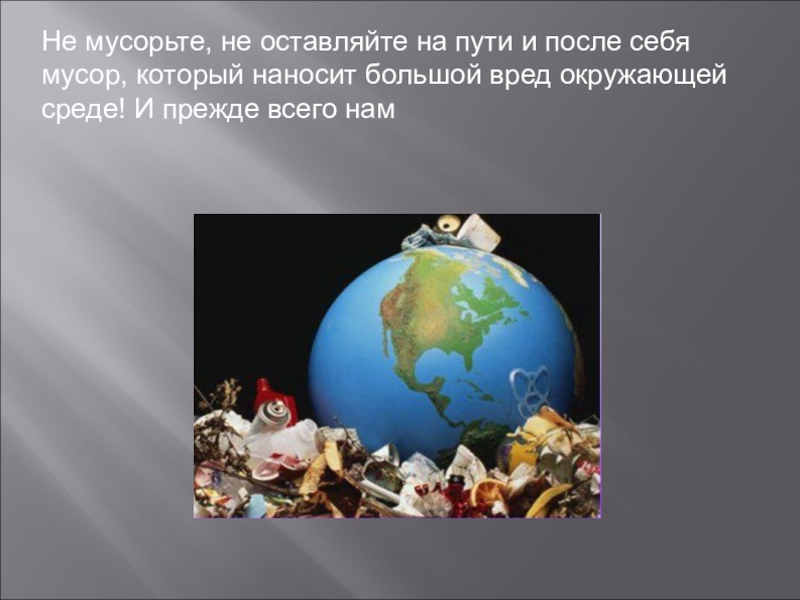 Не мусорьте, не оставляйте на пути и после себя мусор, который наносит большой вред окружающей среде! И прежде всего нам